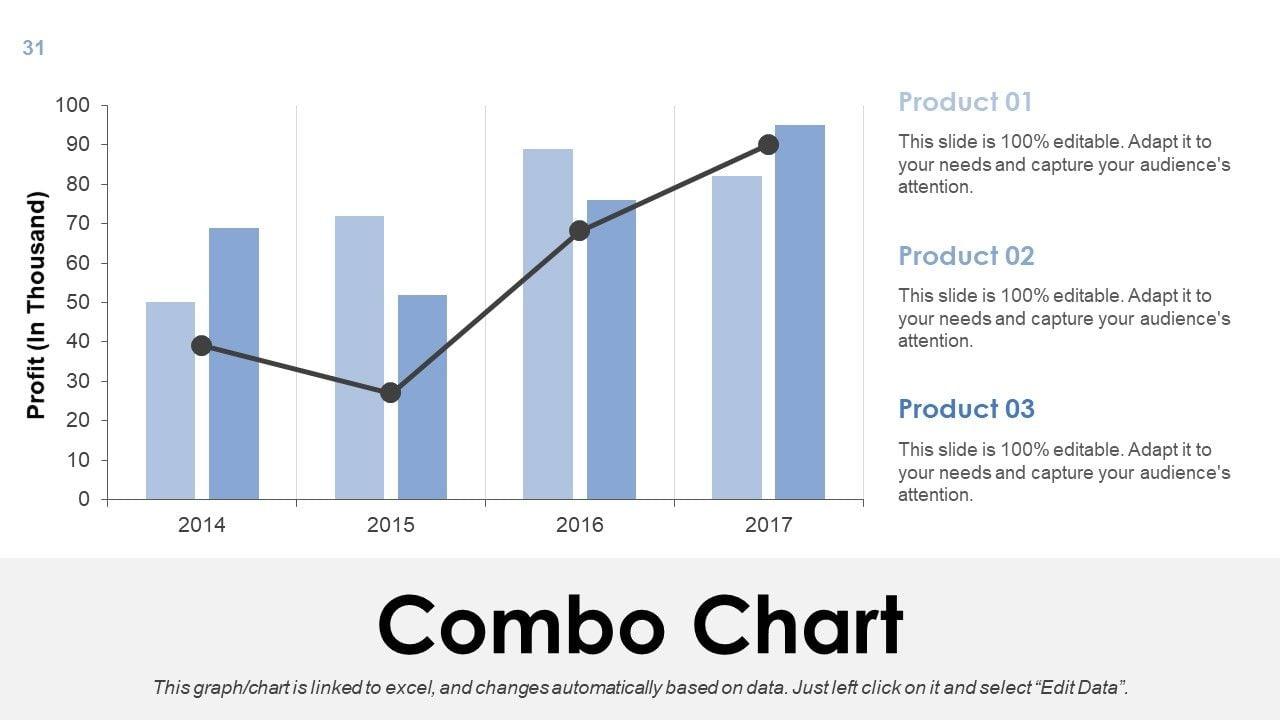 31

Profit (In Thousand)

100
90
80
70
60
50
40
30
20
10
0

2014
2015
2016
2017

Product 01

This slide is 100% editable. Adapt it to your needs and capture your audience's attention.

Product 02

This slide is 100% editable. Adapt it to your needs and capture your audience's attention.

Product 03

This slide is 100% editable. Adapt it to your needs and capture your audience's attention.

Combo Chart

This graph/chart is linked to excel, and changes automatically based on data. Just left click on it and select “Edit Data”.